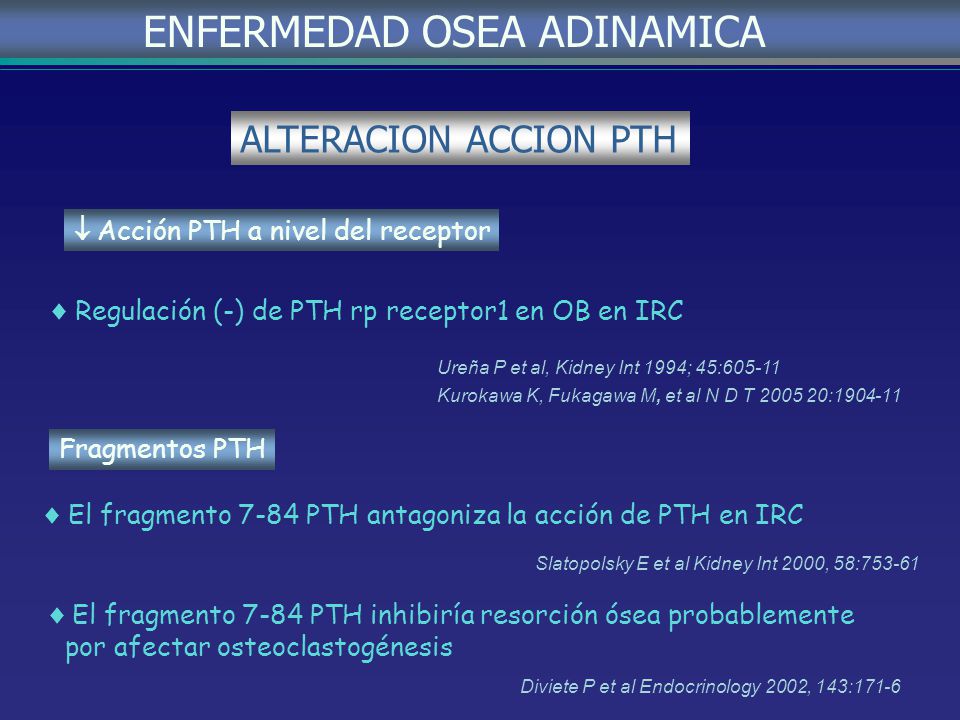 ENFERMEDAD OSEA ADINAMICA

ALTERACION ACCION PTH

↓ Acción PTH a nivel del receptor

♦ Regulación (-) de PTH rp receptor1 en OB en IRC

Ureña P et al, Kidney Int 1994; 45:605-11
Kurokawa K, Fukagawa M, et al N D T 2005 20:1904-11

Fragmentos PTH

♦ El fragmento 7-84 PTH antagoniza la acción de PTH en IRC

Slatopolsky E et al Kidney Int 2000, 58:753-61

♦ El fragmento 7-84 PTH inhibiría resorción ósea probablemente por afectar osteoclastogénesis

Diviete P et al Endocrinology 2002, 143:171-6